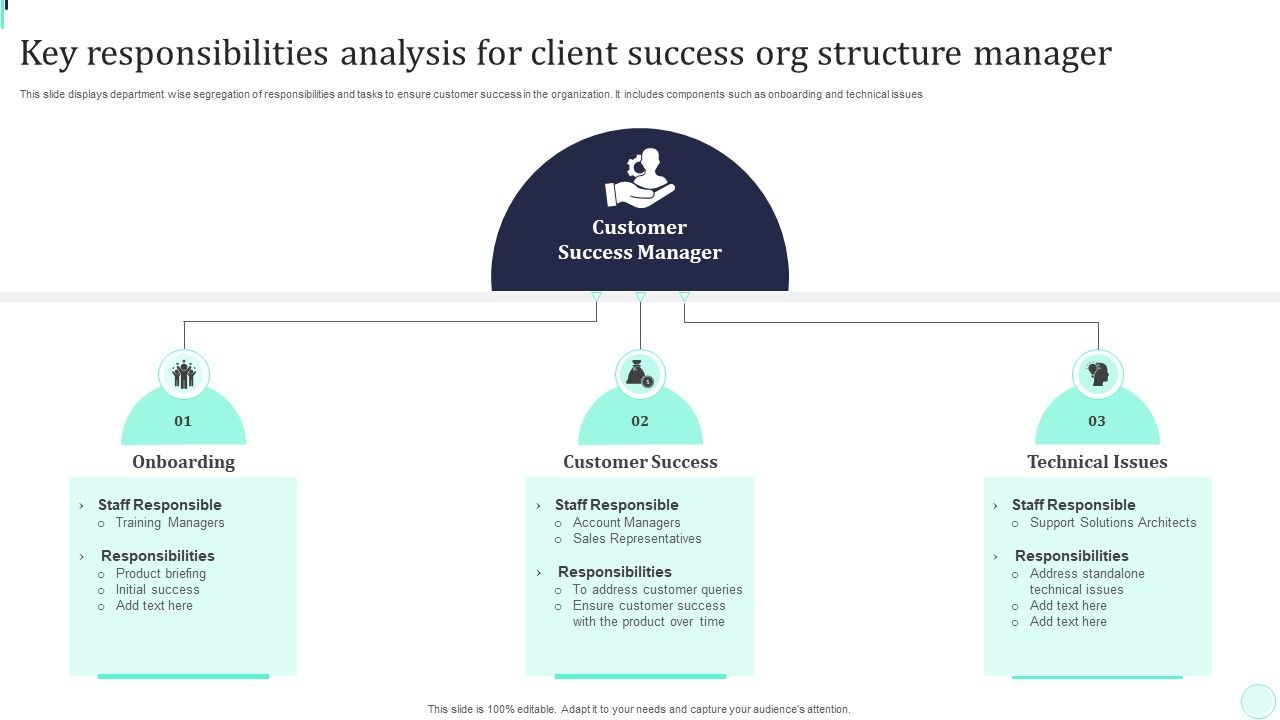 Key responsibilities analysis for client success org structure manager

This slide displays department wise segregation of responsibilities and tasks to ensure customer success in the organization. It includes components such as onboarding and technical issues

Customer Success Manager

01

Onboarding

› Staff Responsible
○ Training Managers

› Responsibilities
○ Product briefing
○ Initial success
○ Add text here

02

Customer Success

› Staff Responsible
○ Account Managers
○ Sales Representatives

› Responsibilities
○ To address customer queries
○ Ensure customer success with the product over time

03

Technical Issues

› Staff Responsible
○ Support Solutions Architects

› Responsibilities
○ Address standalone technical issues
○ Add text here
○ Add text here

This slide is 100% editable. Adapt it to your needs and capture your audience's attention.